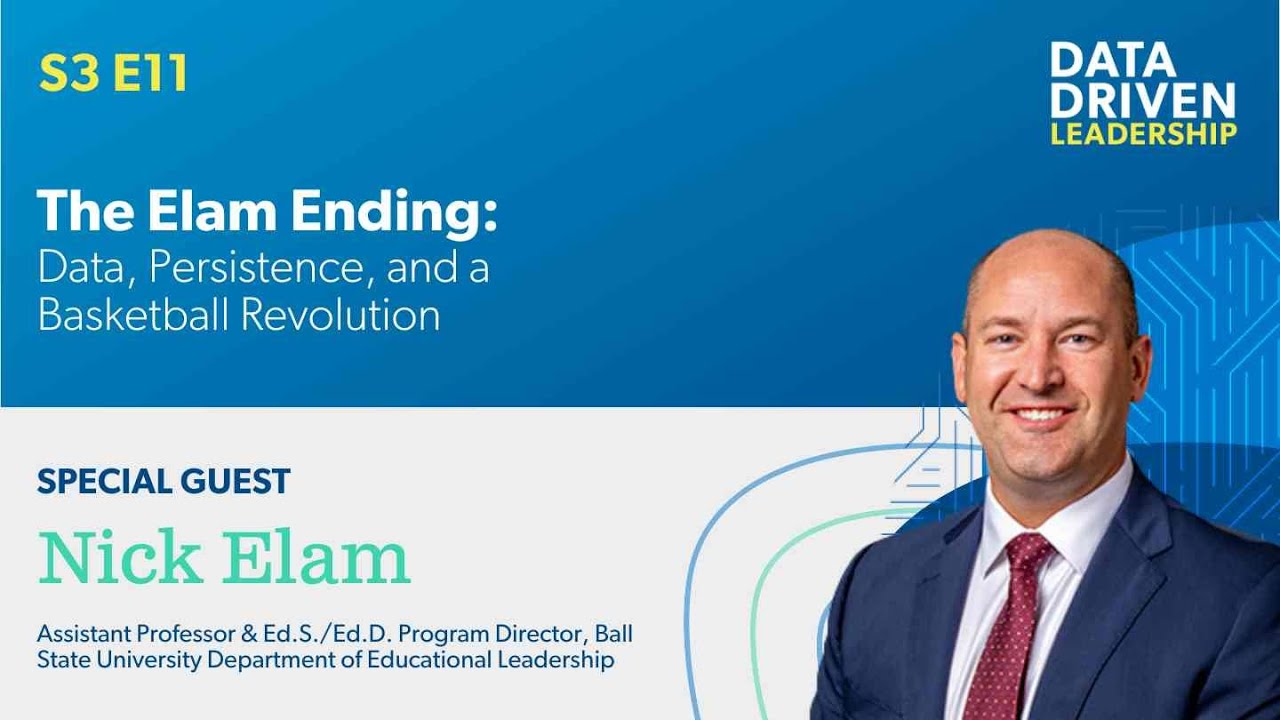 S3 E11

DATA DRIVEN LEADERSHIP

The Elam Ending:
Data, Persistence, and a Basketball Revolution

SPECIAL GUEST

Nick Elam

Assistant Professor & Ed.S./Ed.D. Program Director, Ball State University Department of Educational Leadership